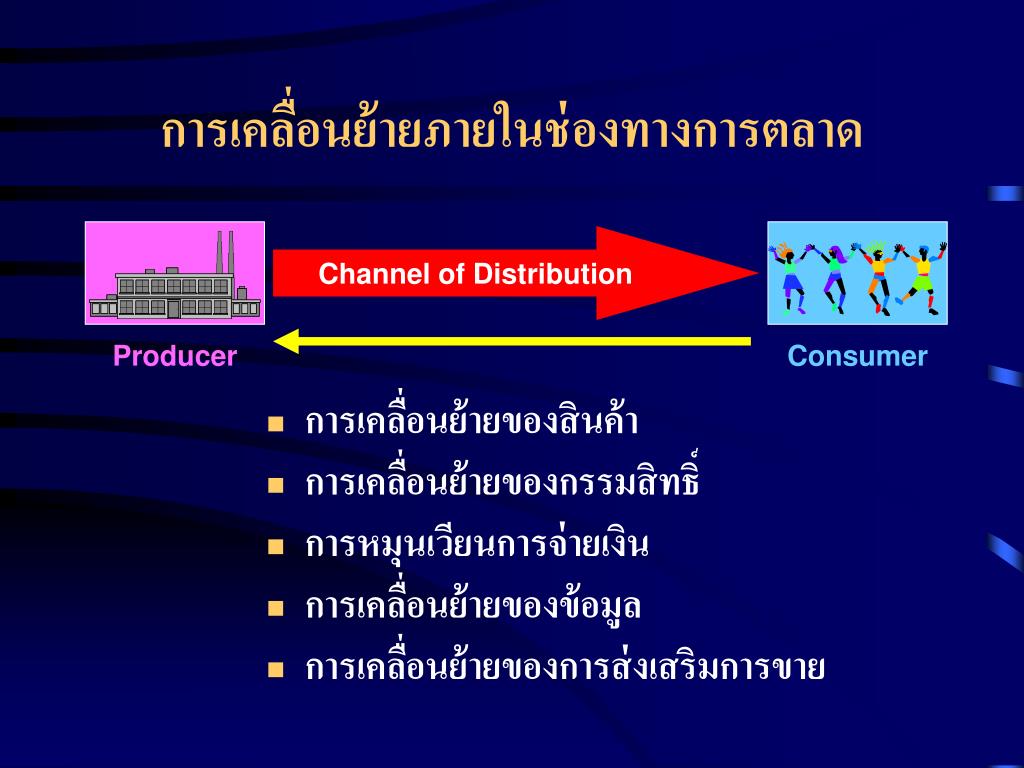 การเคลื่อนย้ายภายในช่องทางการตลาด

Channel of Distribution

Producer

Consumer

- การเคลื่อนย้ายของสินค้า
- การเคลื่อนย้ายของกรรมสิทธิ์
- การหมุนเวียนการจ่ายเงิน
- การเคลื่อนย้ายของข้อมูล
- การเคลื่อนย้ายของการส่งเสริมการขาย